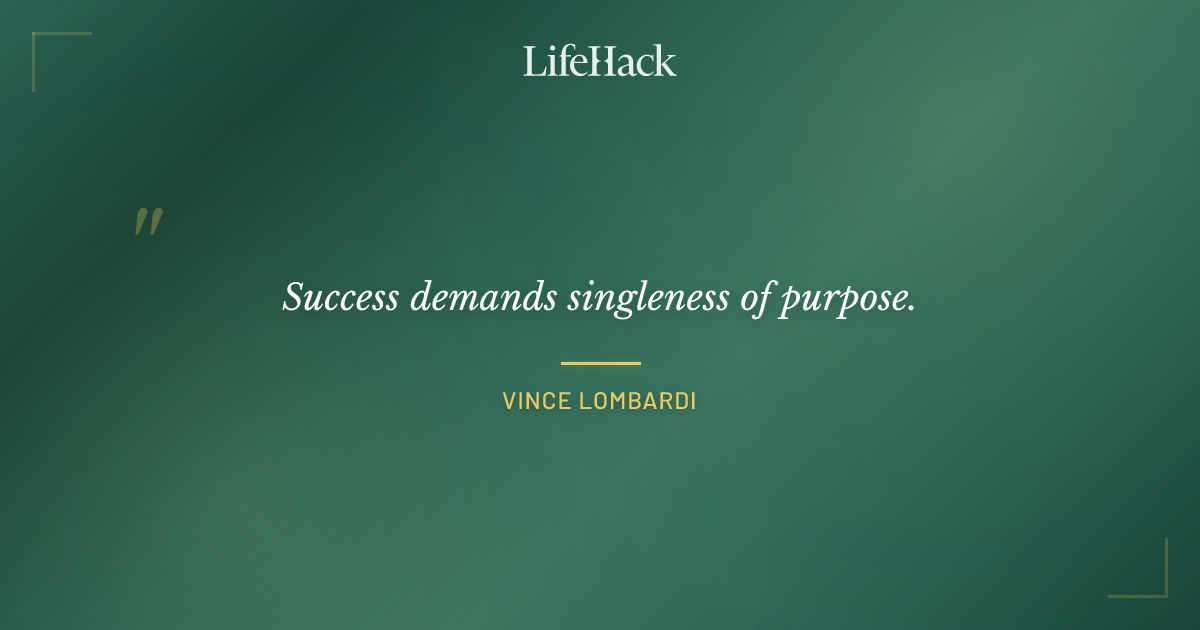 LifeHack

"

Success demands singleness of purpose.

VINCE LOMBARDI